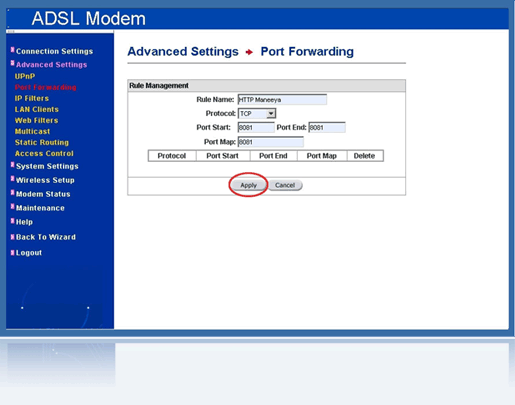 ADSL Modem

Connection Settings
Advanced Settings
UPnP
Port Forwarding
IP Filters
LAN Clients
Web Filters
Multicast
Static Routing
Access Control
System Settings
Wireless Setup
Modem Status
Maintenance
Help
Back To Wizard
Logout

Advanced Settings → Port Forwarding

Rule Management

Rule Name: HTTP Maneeya
Protocol: TCP
Port Start: 8081 Port End: 8081
Port Map: 8081

| Protocol | Port Start | Port End | Port Map | Delete |
|---|---|---|---|---|

Apply Cancel